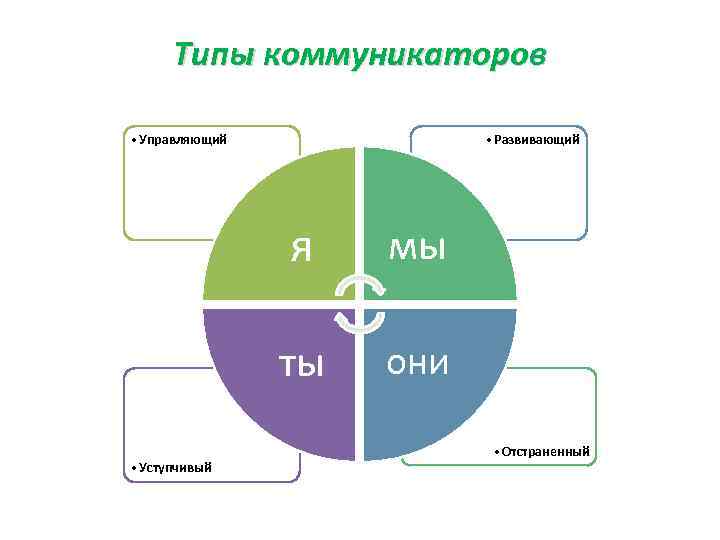 Типы коммуникаторов

• Управляющий

• Развивающий

Я

МЫ

ТЫ

ОНИ

• Уступчивый

• Отстраненный